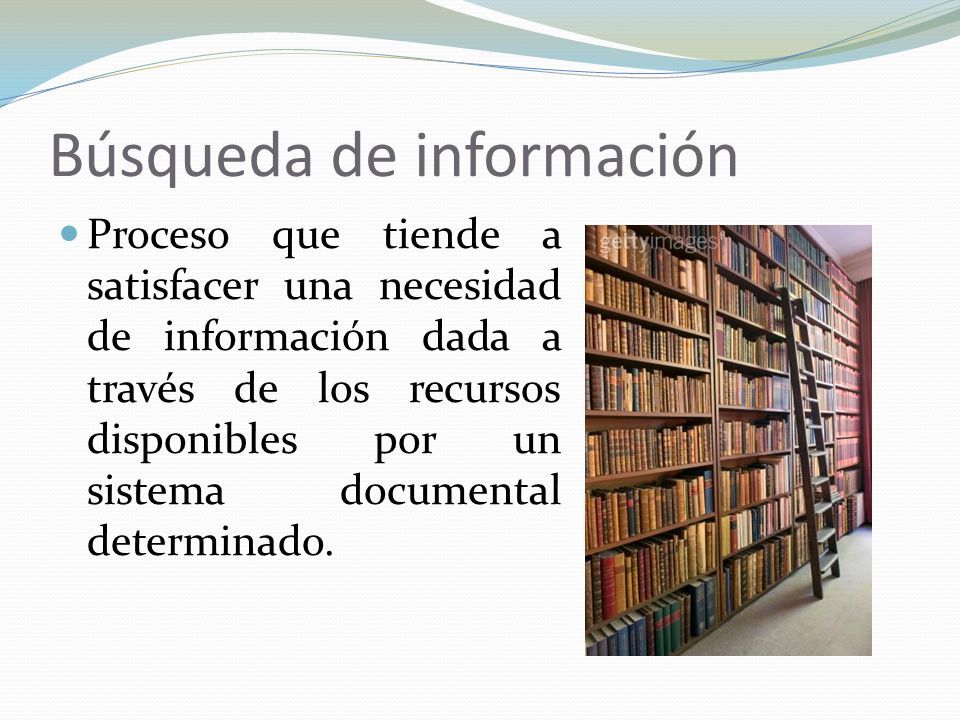 Búsqueda de información

Proceso que tiende a satisfacer una necesidad de información dada a través de los recursos disponibles por un sistema documental determinado.

gettyimages